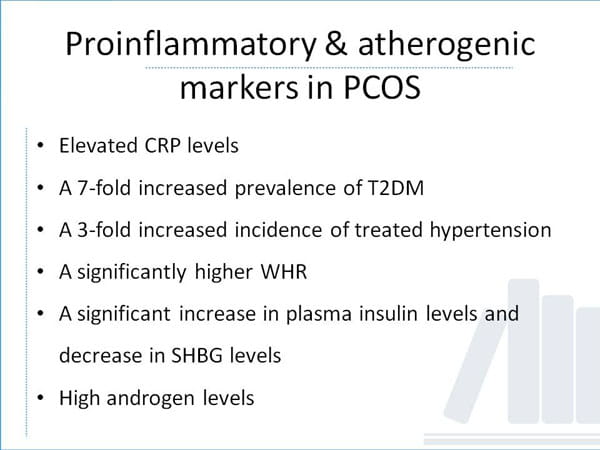 Proinflammatory & atherogenic markers in PCOS

• Elevated CRP levels
• A 7-fold increased prevalence of T2DM
• A 3-fold increased incidence of treated hypertension
• A significantly higher WHR
• A significant increase in plasma insulin levels and decrease in SHBG levels
• High androgen levels